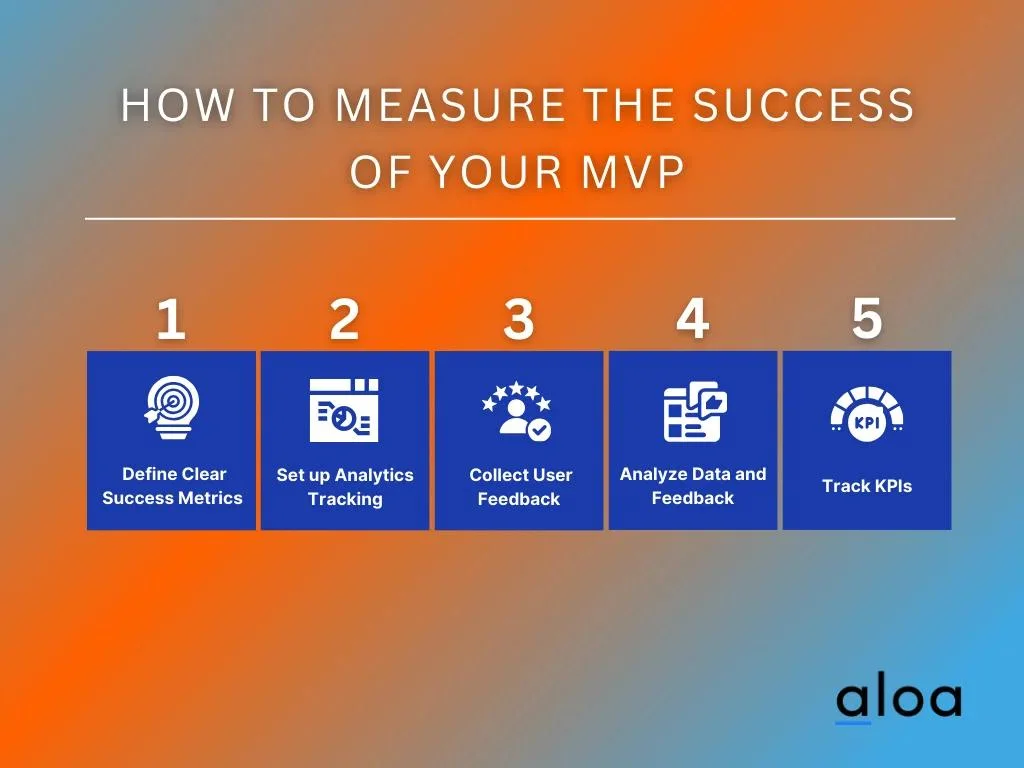 HOW TO MEASURE THE SUCCESS OF YOUR MVP

1

Define Clear Success Metrics

2

Set up Analytics Tracking

3

Collect User Feedback

4

Analyze Data and Feedback

5

KPI

Track KPIs

aloa